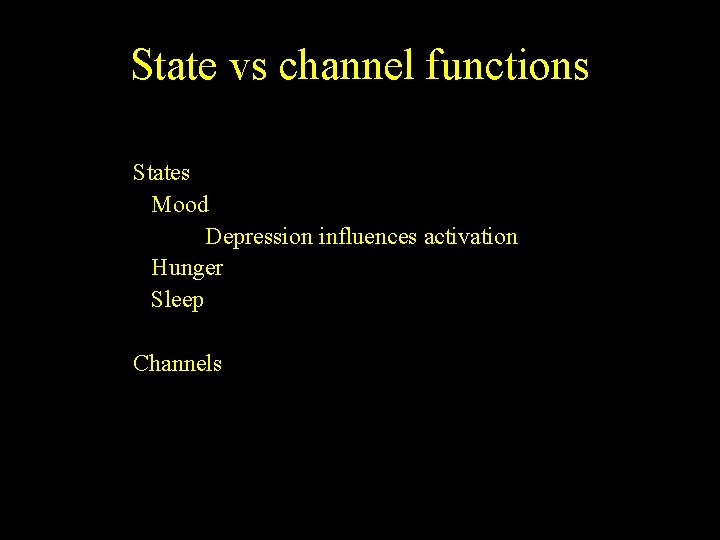 State vs channel functions

States
Mood
Depression influences activation
Hunger
Sleep

Channels